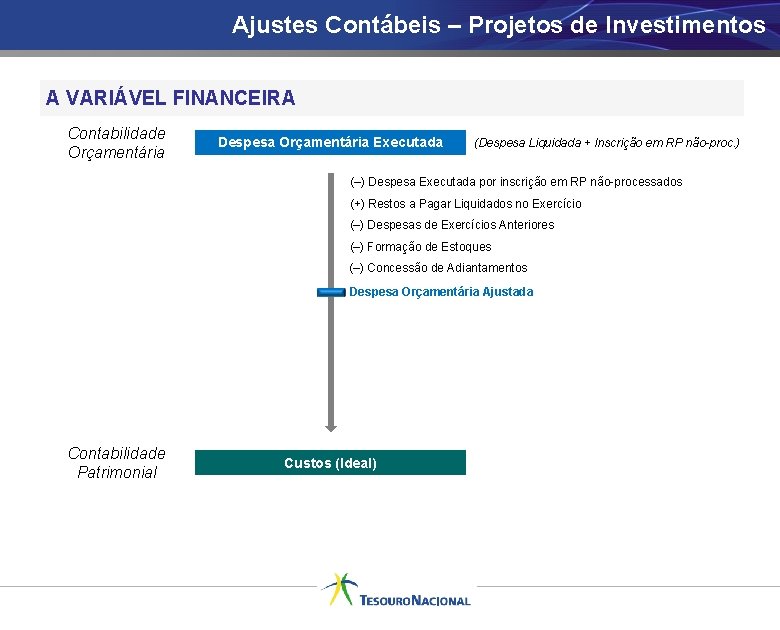 Ajustes Contábeis – Projetos de Investimentos

A VARIÁVEL FINANCEIRA

Contabilidade Orçamentária

Despesa Orçamentária Executada

(Despesa Liquidada + Inscrição em RP não-proc.)

(–) Despesa Executada por inscrição em RP não-processados

(+) Restos a Pagar Liquidados no Exercício

(–) Despesas de Exercícios Anteriores

(–) Formação de Estoques

(–) Concessão de Adiantamentos

Despesa Orçamentária Ajustada

Contabilidade Patrimonial

Custos (Ideal)

TESOURO NACIONAL